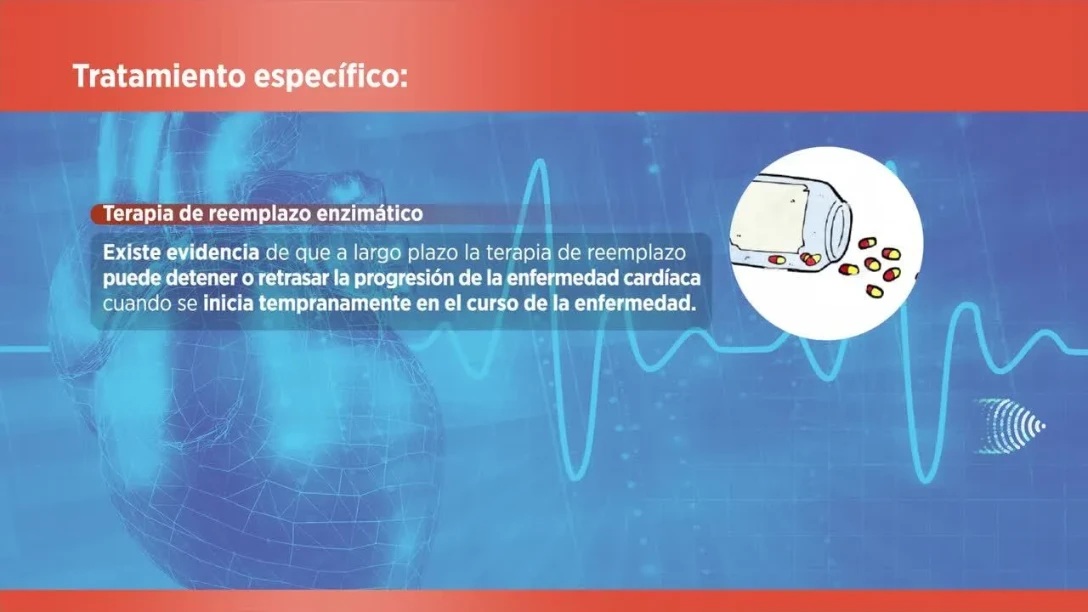 Tratamiento específico:

Terapia de reemplazo enzimático

Existe evidencia de que a largo plazo la terapia de reemplazo puede detener o retrasar la progresión de la enfermedad cardíaca cuando se inicia tempranamente en el curso de la enfermedad.